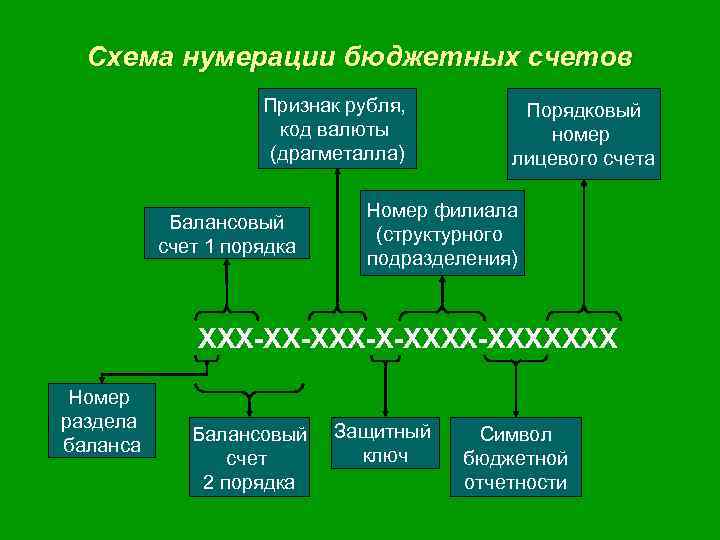 Схема нумерации бюджетных счетов

Признак рубля, код валюты (драгметалла)

Порядковый номер лицевого счета

Балансовый счет 1 порядка

Номер филиала (структурного подразделения)

ХХХ-ХХ-ХХХ-Х-ХХХХ-ХХХХХХХ

Номер раздела баланса

Балансовый счет 2 порядка

Защитный ключ

Символ бюджетной отчетности